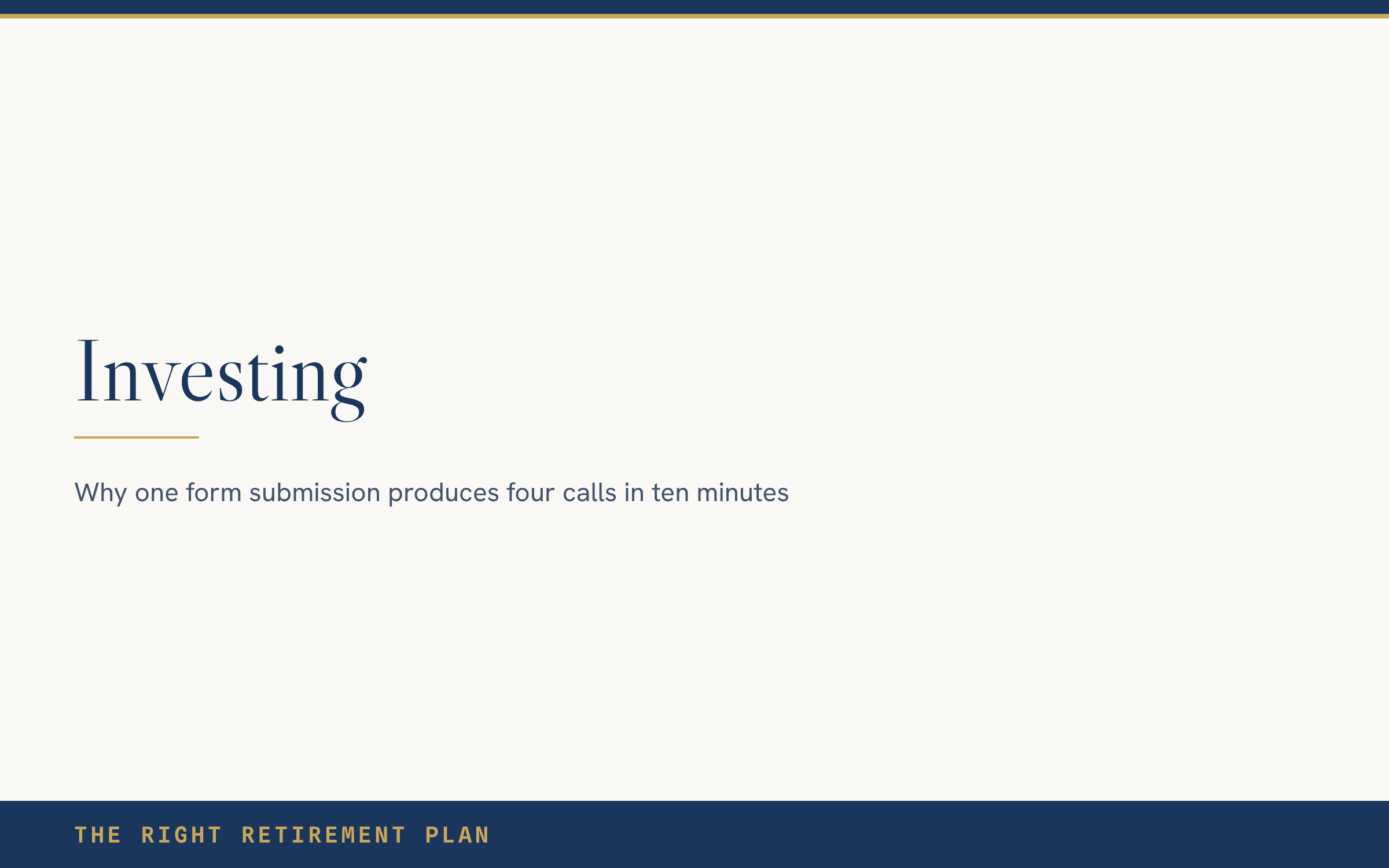 Investing

Why one form submission produces four calls in ten minutes

THE RIGHT RETIREMENT PLAN